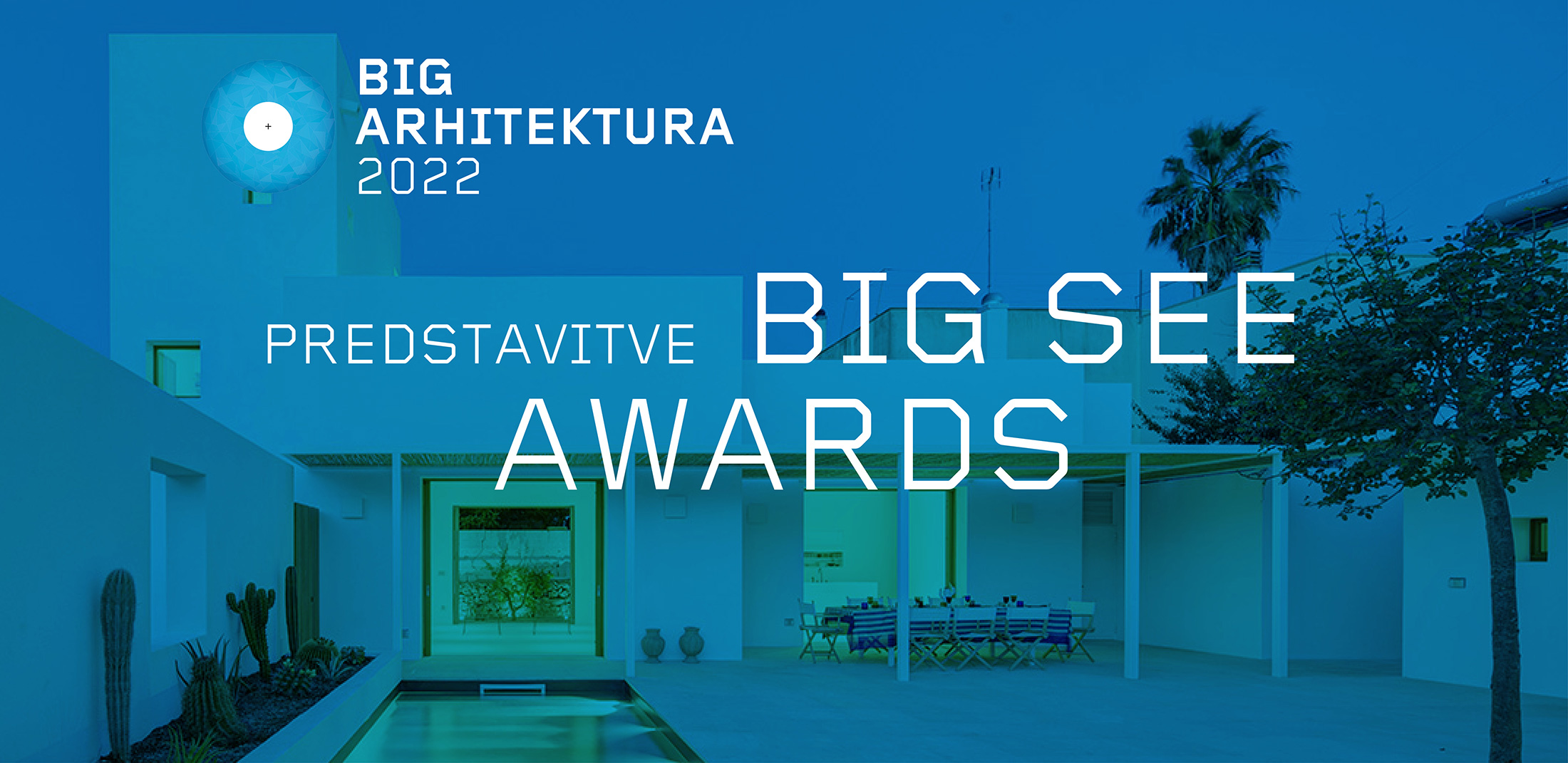 BIG
ARHITEKTURA
2022

PREDSTAVITVE BIG SEE AWARDS